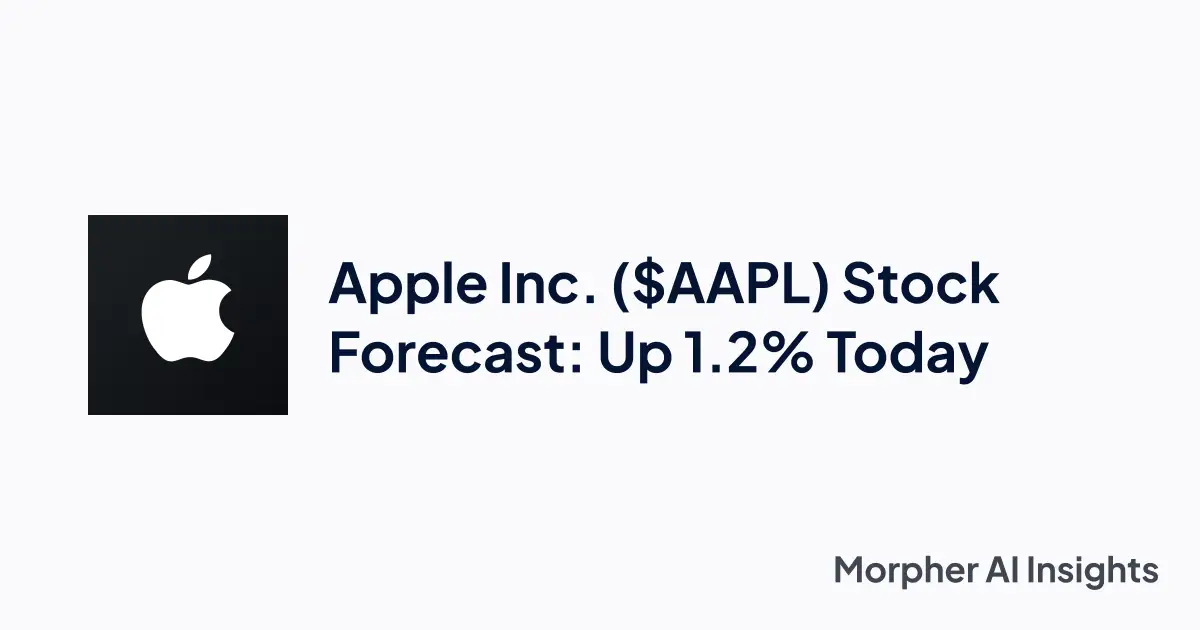 Apple Inc. (\$AAPL) Stock Forecast: Up 1.2% Today

Morpher AI Insights